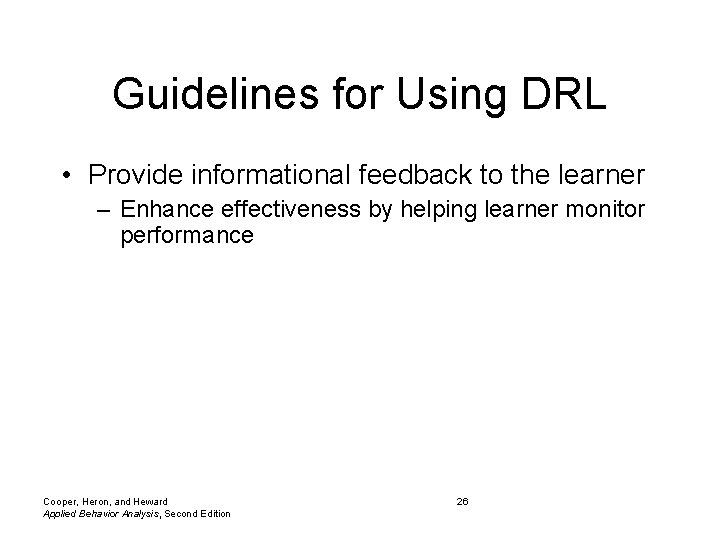 Guidelines for Using DRL

• Provide informational feedback to the learner
  – Enhance effectiveness by helping learner monitor performance

Cooper, Heron, and Heward
Applied Behavior Analysis, Second Edition

26